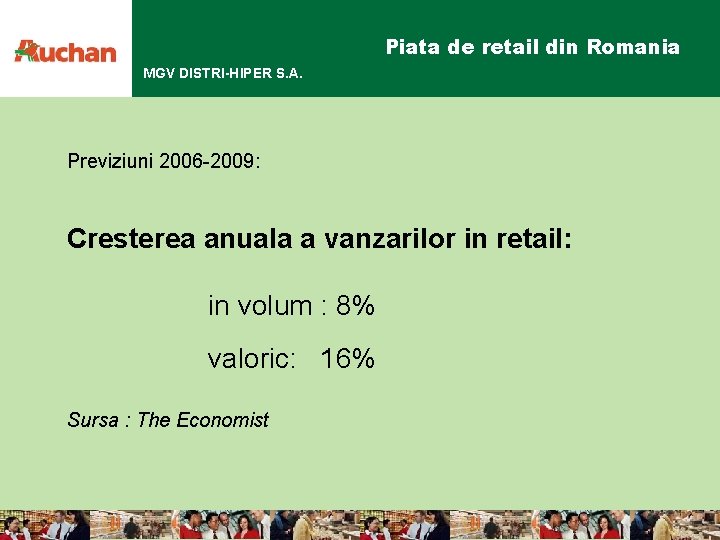 Auchan

Piata de retail din Romania

MGV DISTRI-HIPER S.A.

Previziuni 2006-2009:

Cresterea anuala a vanzarilor in retail:

in volum : 8%

valoric: 16%

Sursa : The Economist